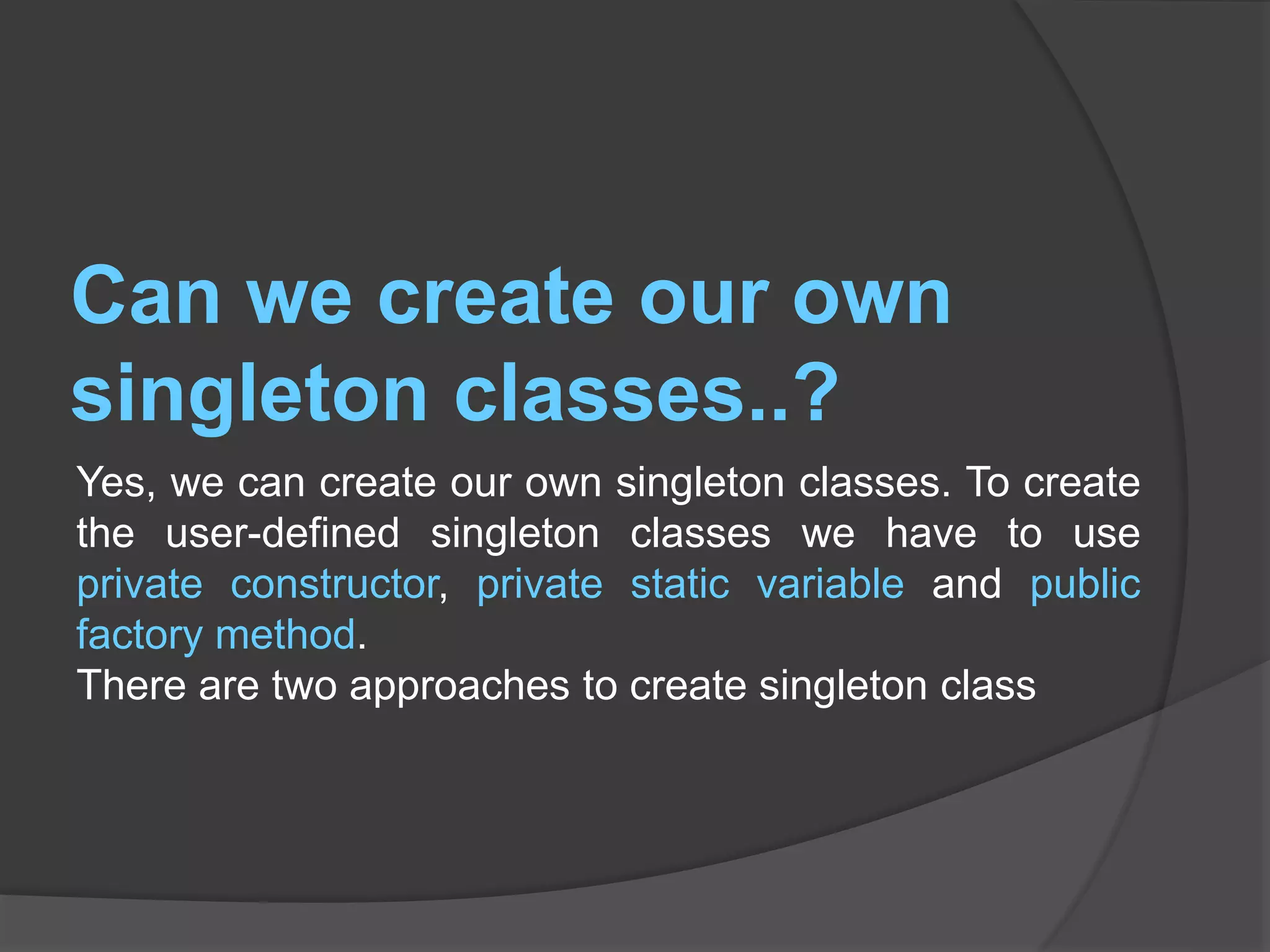 Can we create our own singleton classes..?

Yes, we can create our own singleton classes. To create the user-defined singleton classes we have to use private constructor, private static variable and public factory method.
There are two approaches to create singleton class